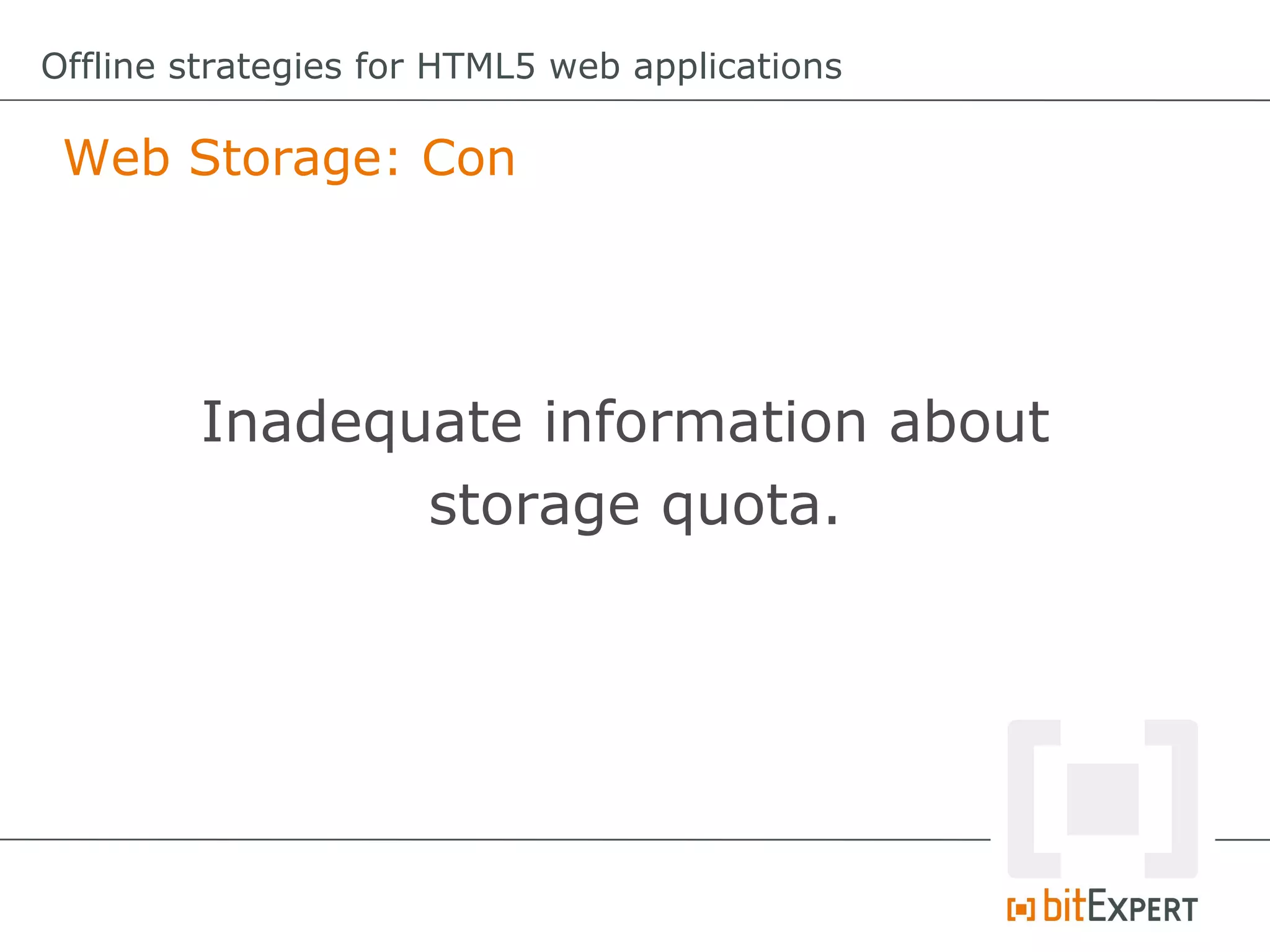 Offline strategies for HTML5 web applications

Web Storage: Con

Inadequate information about storage quota.

bitEXPERT